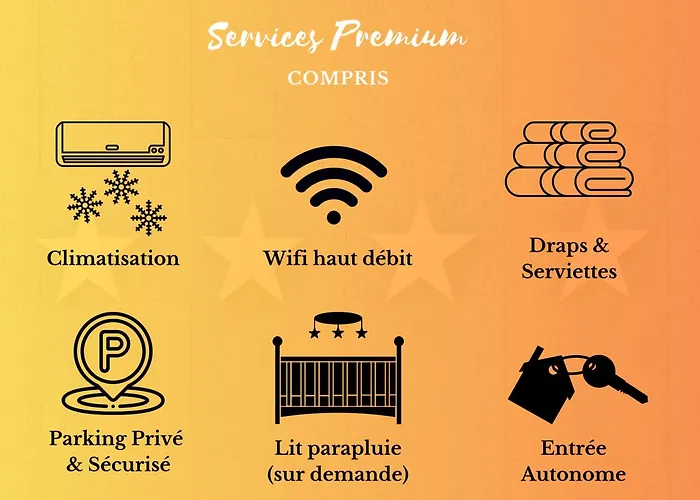 Services Premium

COMPRIS

Climatisation

Wifi haut débit

Draps & Serviettes

P

Parking Privé & Sécurisé

Lit parapluie (sur demande)

Entrée Autonome